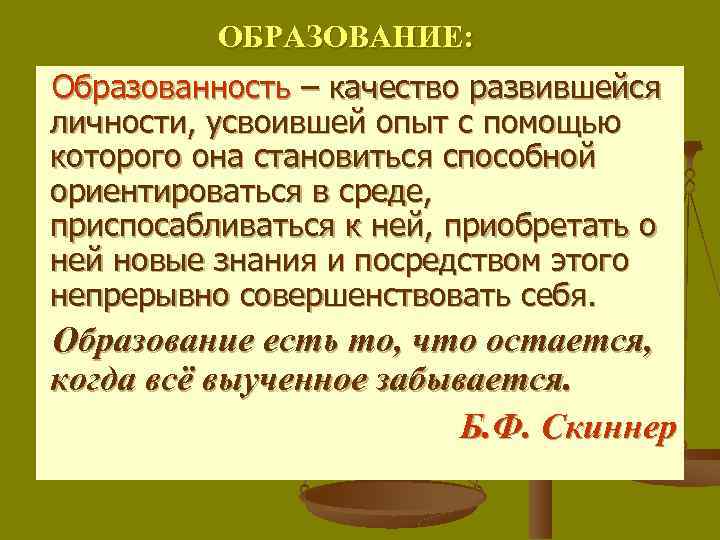 ОБРАЗОВАНИЕ:

Образованность – качество развившейся личности, усвоившей опыт с помощью которого она становиться способной ориентироваться в среде, приспосабливаться к ней, приобретать о ней новые знания и посредством этого непрерывно совершенствовать себя.

Образование есть то, что остается, когда всё выученное забывается.

Б.Ф. Скиннер